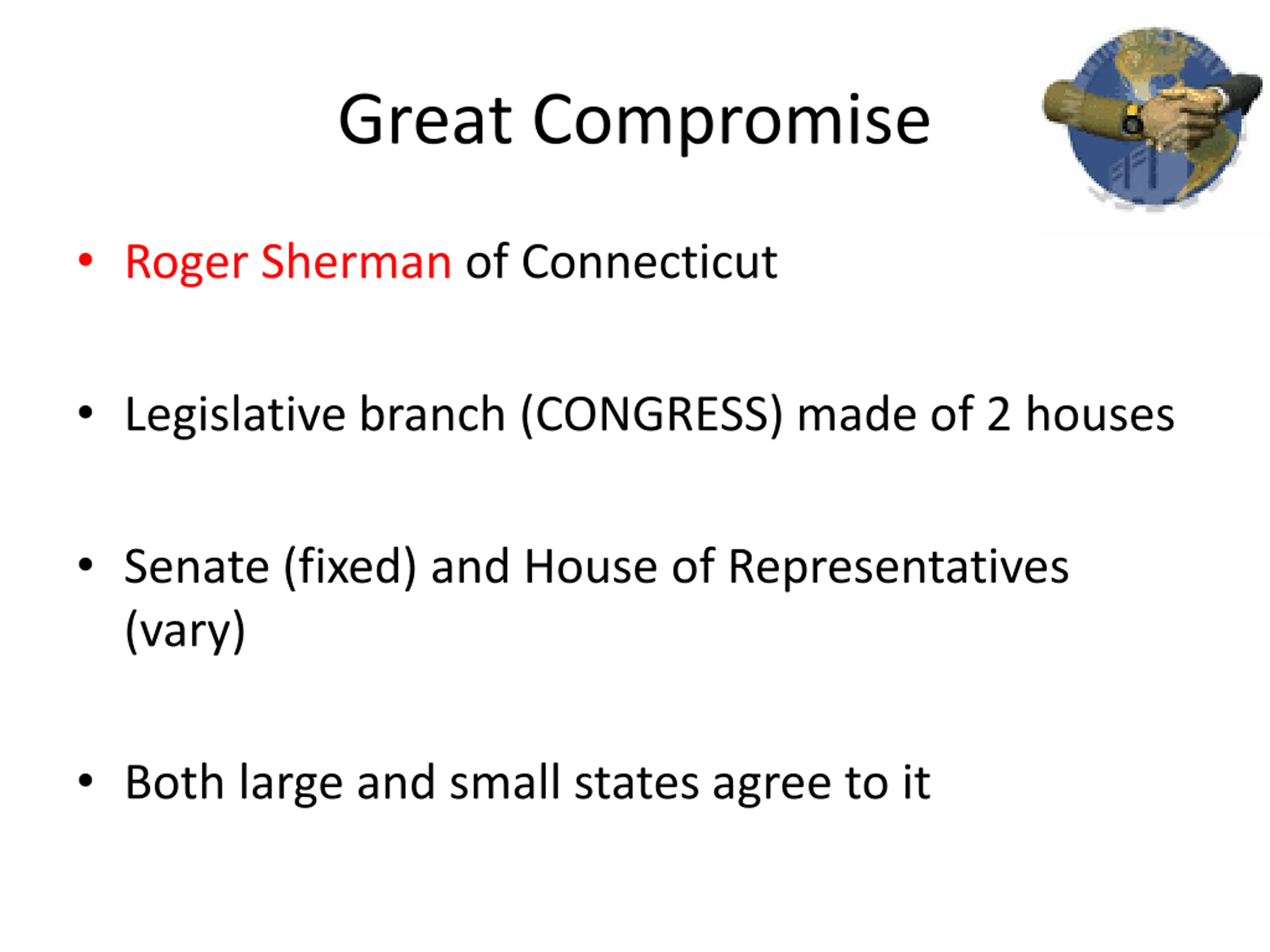 Great Compromise

• Roger Sherman of Connecticut

• Legislative branch (CONGRESS) made of 2 houses

• Senate (fixed) and House of Representatives (vary)

• Both large and small states agree to it